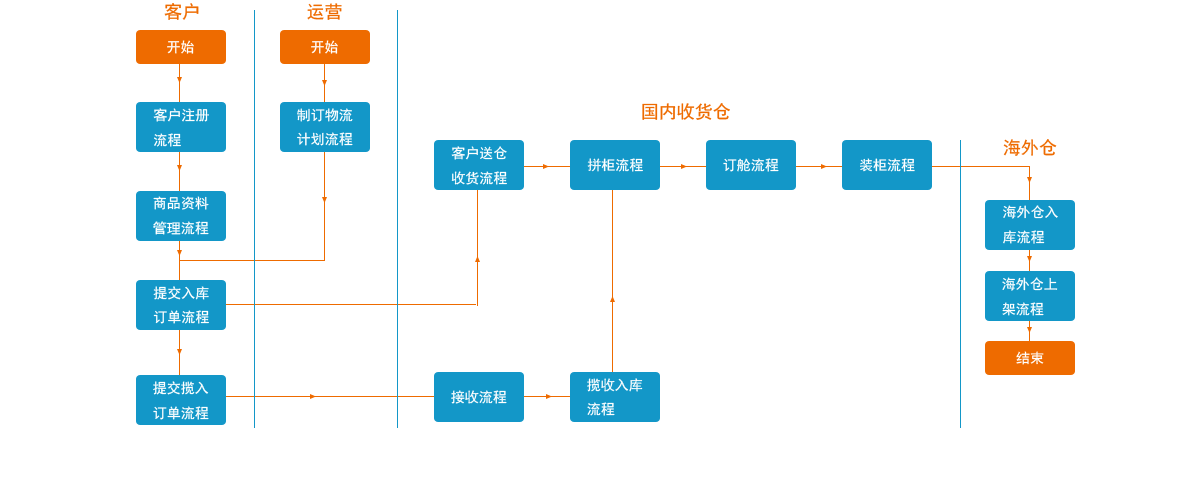 客户

开始

客户注册流程

商品资料管理流程

提交入库订单流程

提交揽入订单流程

运营

开始

制订物流计划流程

国内收货仓

客户送仓收货流程

拼柜流程

订舱流程

装柜流程

接收流程

揽收入库流程

海外仓

海外仓入库流程

海外仓上架流程

结束